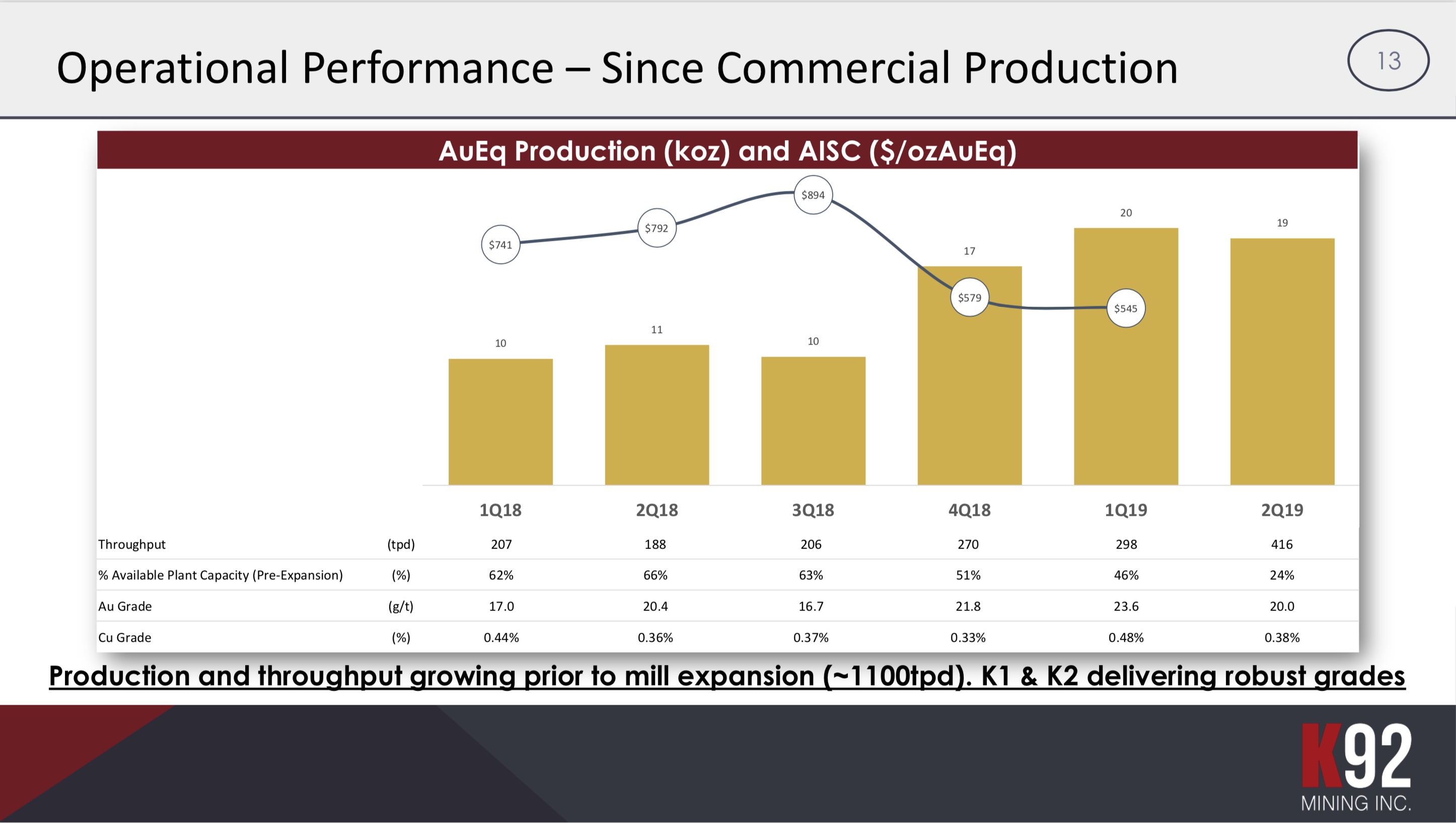 Operational Performance – Since Commercial Production

13

AuEq Production (koz) and AISC ($/ozAuEq)

$741
$792
$894
$579
$545

10
11
10
17
20
19

| | | 1Q18 | 2Q18 | 3Q18 | 4Q18 | 1Q19 | 2Q19 |
|---|---|---|---|---|---|---|---|
| Throughput | (tpd) | 207 | 188 | 206 | 270 | 298 | 416 |
| % Available Plant Capacity (Pre-Expansion) | (%) | 62% | 66% | 63% | 51% | 46% | 24% |
| Au Grade | (g/t) | 17.0 | 20.4 | 16.7 | 21.8 | 23.6 | 20.0 |
| Cu Grade | (%) | 0.44% | 0.36% | 0.37% | 0.33% | 0.48% | 0.38% |

Production and throughput growing prior to mill expansion (~1100tpd). K1 & K2 delivering robust grades

K92
MINING INC.